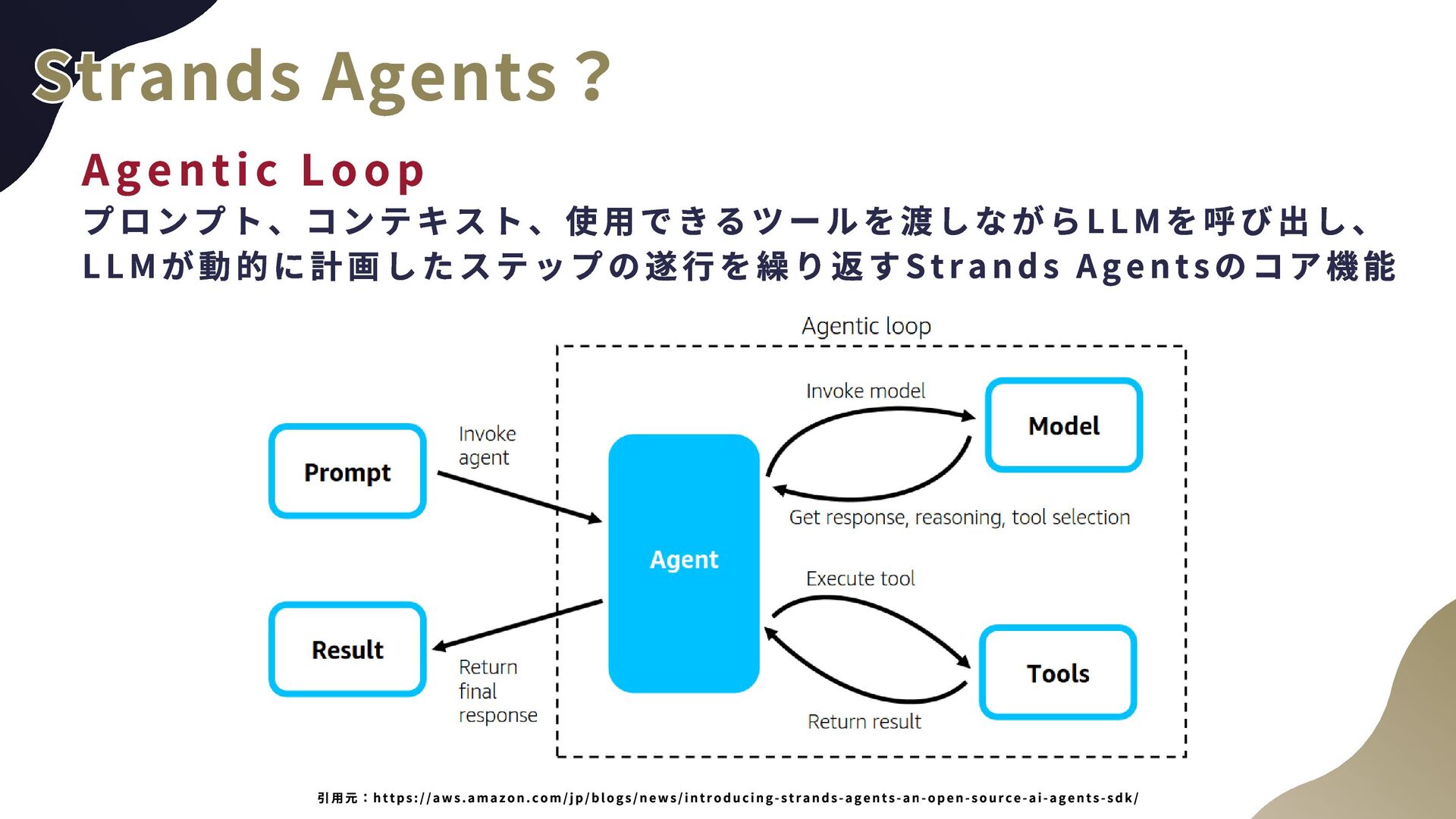 Strands Agents？

Agentic Loop

プロンプト、コンテキスト、使用できるツールを渡しながらLLMを呼び出し、LLMが動的に計画したステップの遂行を繰り返すStrands Agentsのコア機能

Agentic loop

Prompt

Invoke agent

Agent

Invoke model

Model

Get response, reasoning, tool selection

Execute tool

Tools

Return result

Result

Return final response

引用元：https://aws.amazon.com/jp/blogs/news/introducing-strands-agents-an-open-source-ai-agents-sdk/